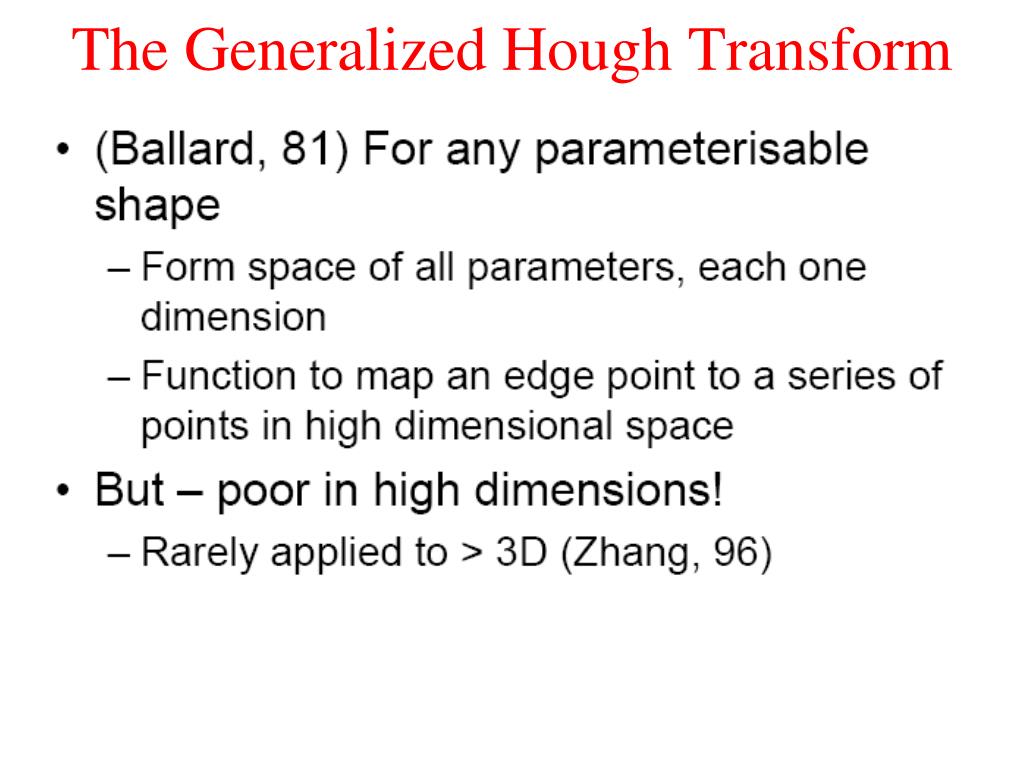 The Generalized Hough Transform

• (Ballard, 81) For any parameterisable shape
 – Form space of all parameters, each one dimension
 – Function to map an edge point to a series of points in high dimensional space
• But – poor in high dimensions!
 – Rarely applied to > 3D (Zhang, 96)